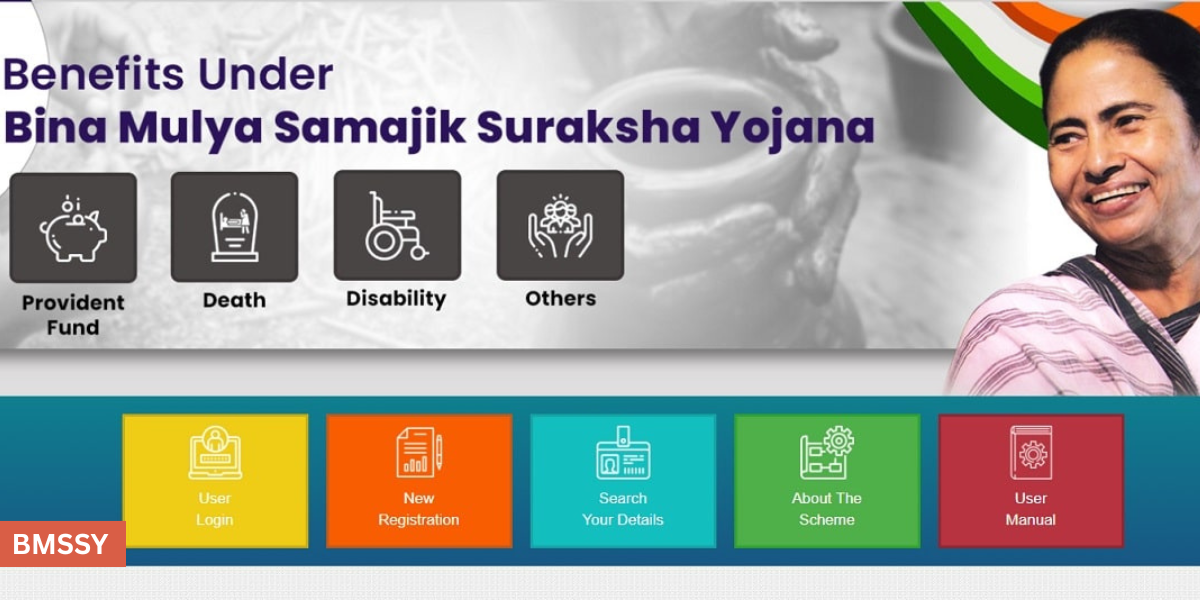 Benefits Under
Bina Mulya Samajik Suraksha Yojana

Provident Fund

Death

Disability

Others

User Login

New Registration

Search Your Details

About The Scheme

User Manual

BMSSY